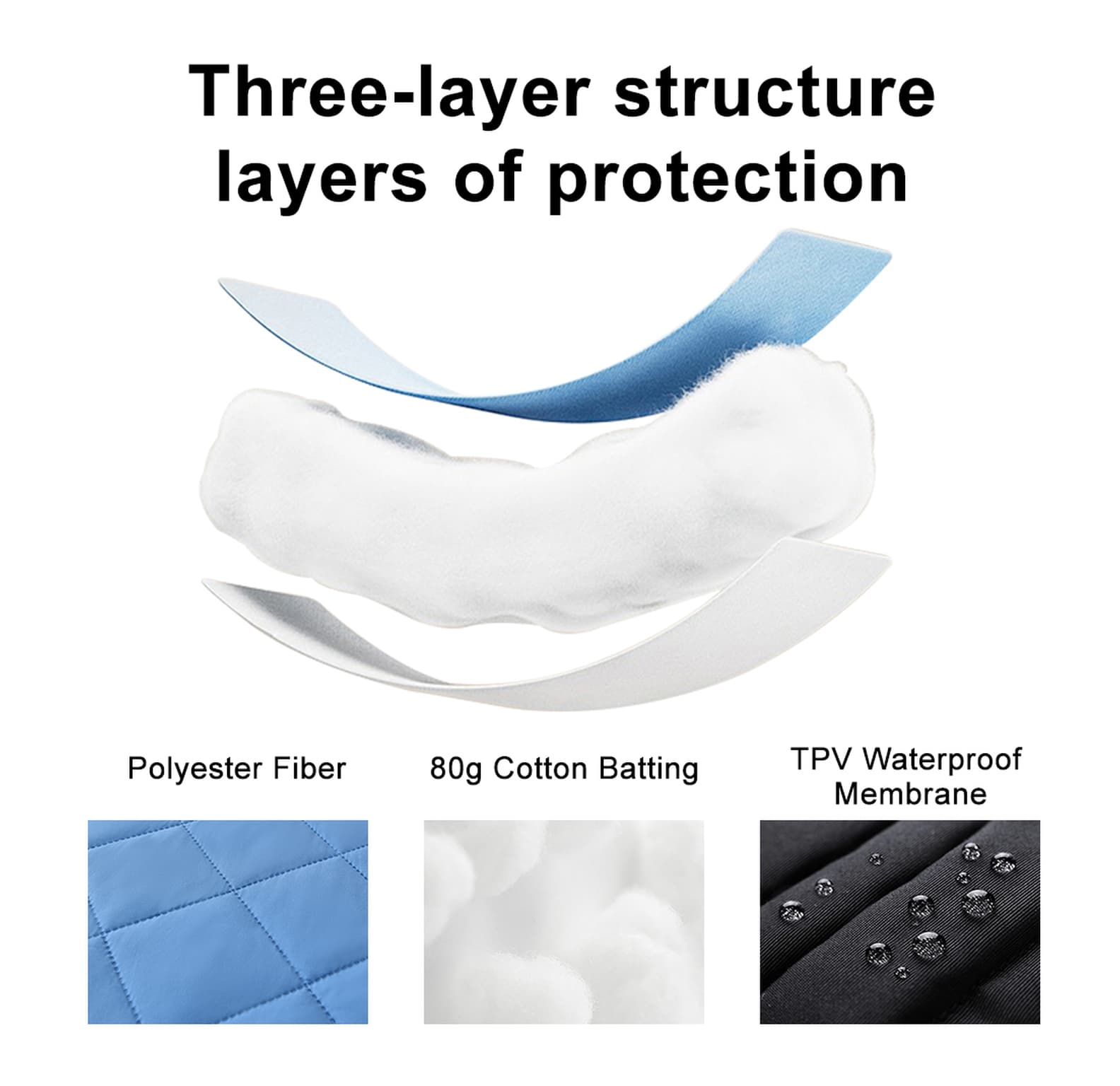 Three-layer structure layers of protection

Polyester Fiber

80g Cotton Batting

TPV Waterproof Membrane